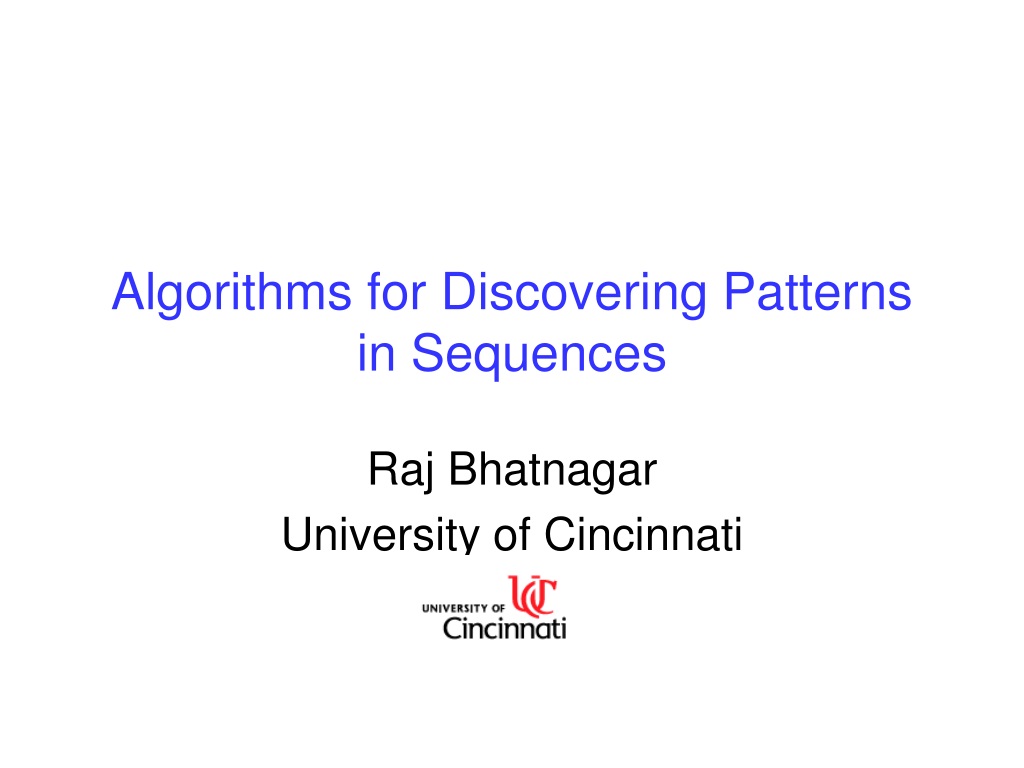 Algorithms for Discovering Patterns in Sequences

Raj Bhatnagar
University of Cincinnati

UNIVERSITY OF UC Cincinnati